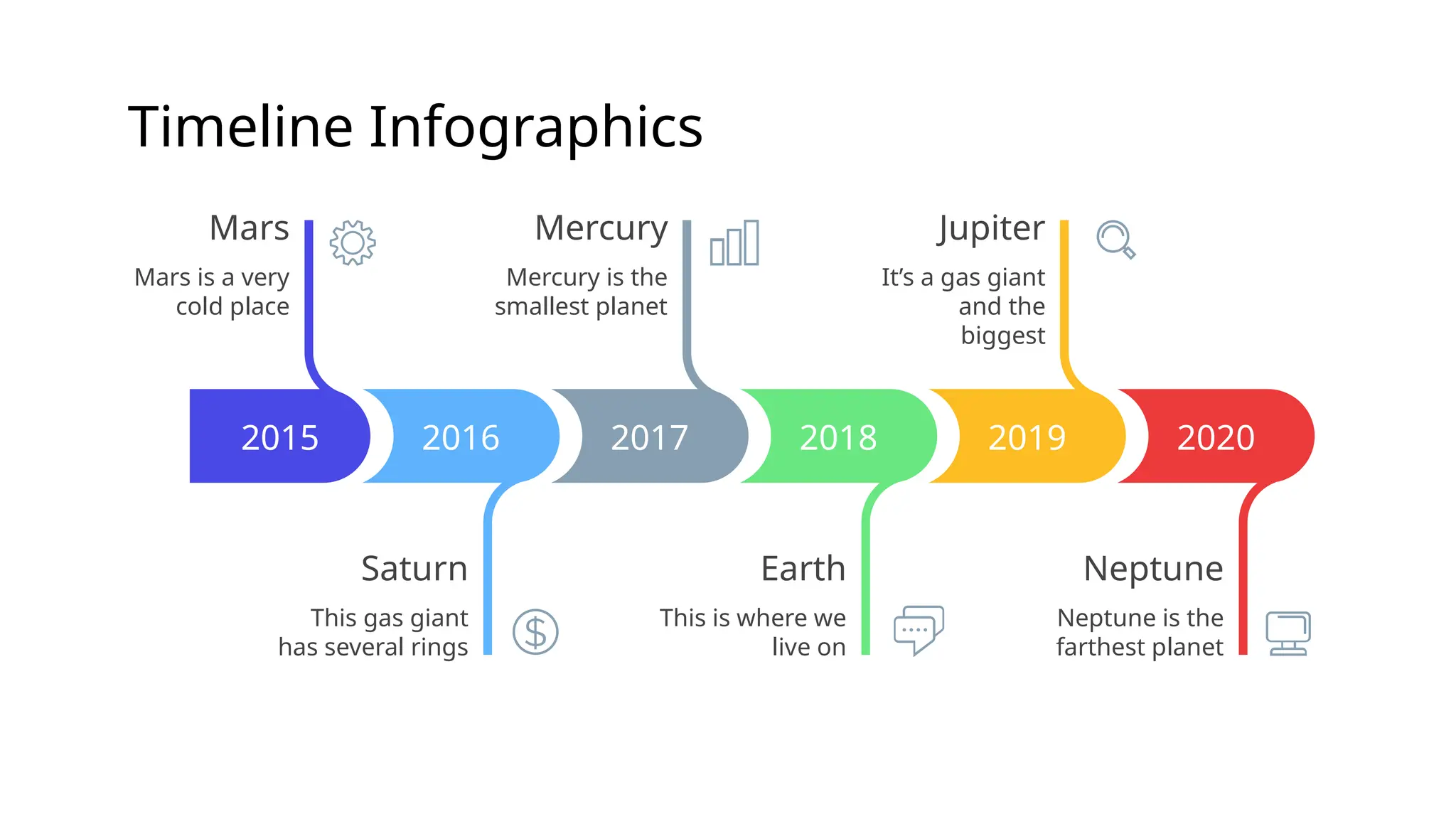 Timeline Infographics

Mars

Mars is a very cold place

Mercury

Mercury is the smallest planet

Jupiter

It’s a gas giant and the biggest

2015

2016

2017

2018

2019

2020

Saturn

This gas giant has several rings

Earth

This is where we live on

Neptune

Neptune is the farthest planet